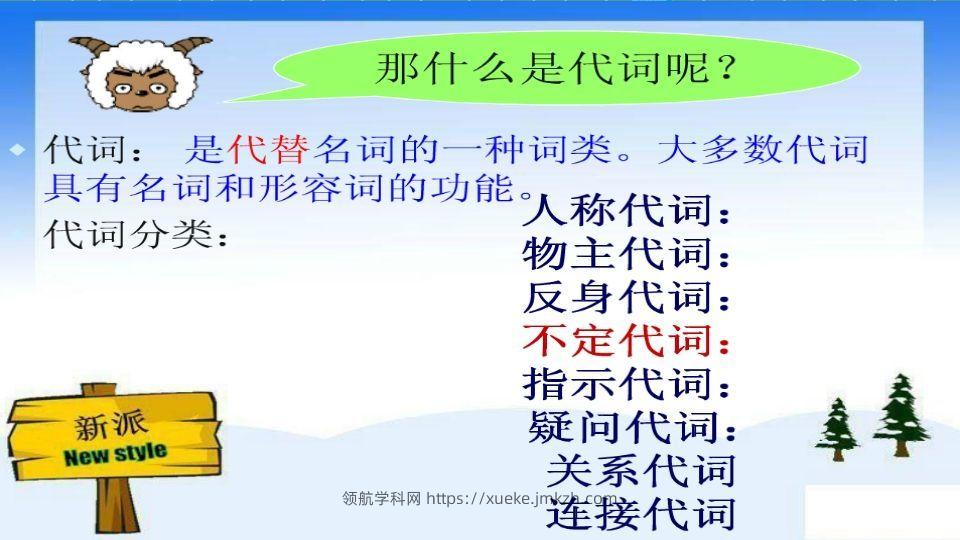 那什么是代词呢？

代词： 是代替名词的一种词类。大多数代词具有名词和形容词的功能。

代词分类：

人称代词：
物主代词：
反身代词：
不定代词：
指示代词：
疑问代词：
关系代词
连接代词

新派
New style

领航学科网 https://xueke.jmkzh.com